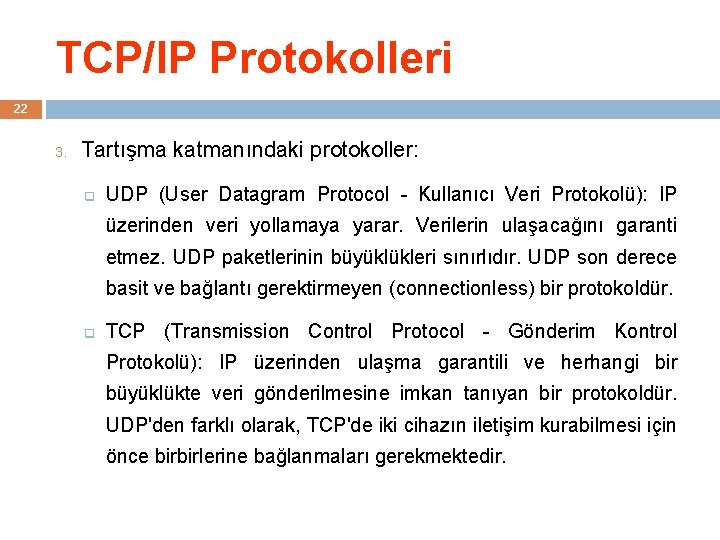 TCP/IP Protokolleri

22

3. Tartışma katmanındaki protokoller:

UDP (User Datagram Protocol - Kullanıcı Veri Protokolü): IP üzerinden veri yollamaya yarar. Verilerin ulaşacağını garanti etmez. UDP paketlerinin büyüklükleri sınırlıdır. UDP son derece basit ve bağlantı gerektirmeyen (connectionless) bir protokoldür.

TCP (Transmission Control Protocol - Gönderim Kontrol Protokolü): IP üzerinden ulaşma garantili ve herhangi bir büyüklükte veri gönderilmesine imkan tanıyan bir protokoldür. UDP'den farklı olarak, TCP'de iki cihazın iletişim kurabilmesi için önce birbirlerine bağlanmaları gerekmektedir.